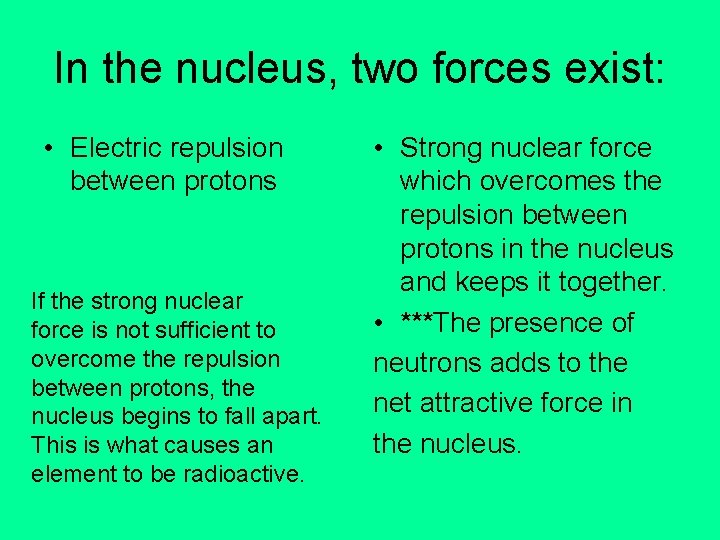 In the nucleus, two forces exist:

• Electric repulsion between protons

If the strong nuclear force is not sufficient to overcome the repulsion between protons, the nucleus begins to fall apart. This is what causes an element to be radioactive.

• Strong nuclear force which overcomes the repulsion between protons in the nucleus and keeps it together.

• ***The presence of neutrons adds to the net attractive force in the nucleus.